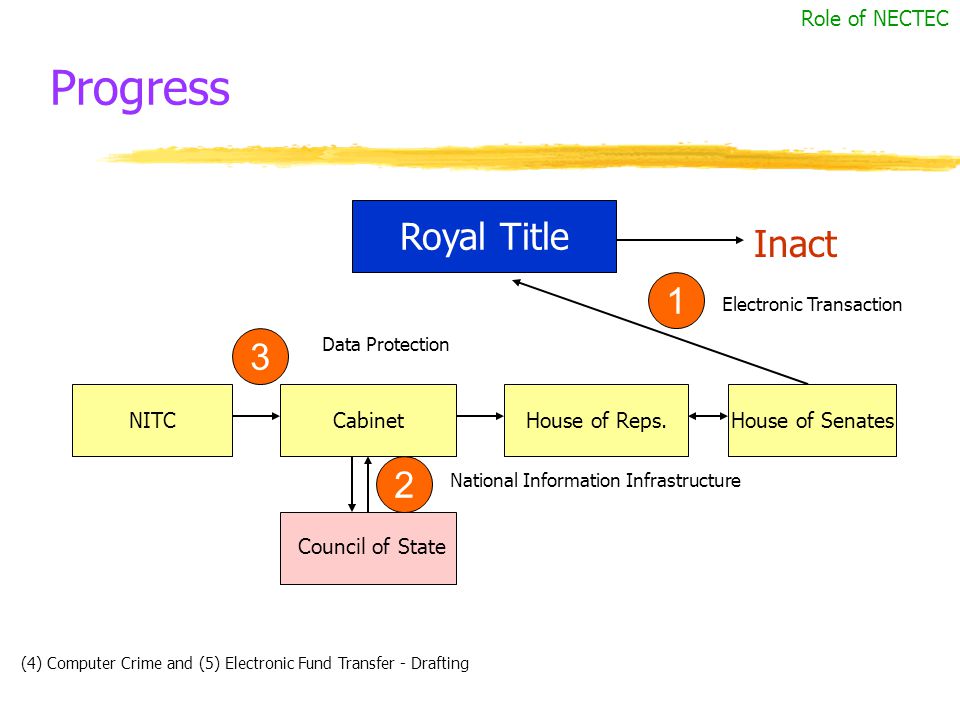 Role of NECTEC

Progress

Royal Title

Inact

1

Electronic Transaction

3

Data Protection

NITC

Cabinet

House of Reps.

House of Senates

2

National Information Infrastructure

Council of State

(4) Computer Crime and (5) Electronic Fund Transfer - Drafting